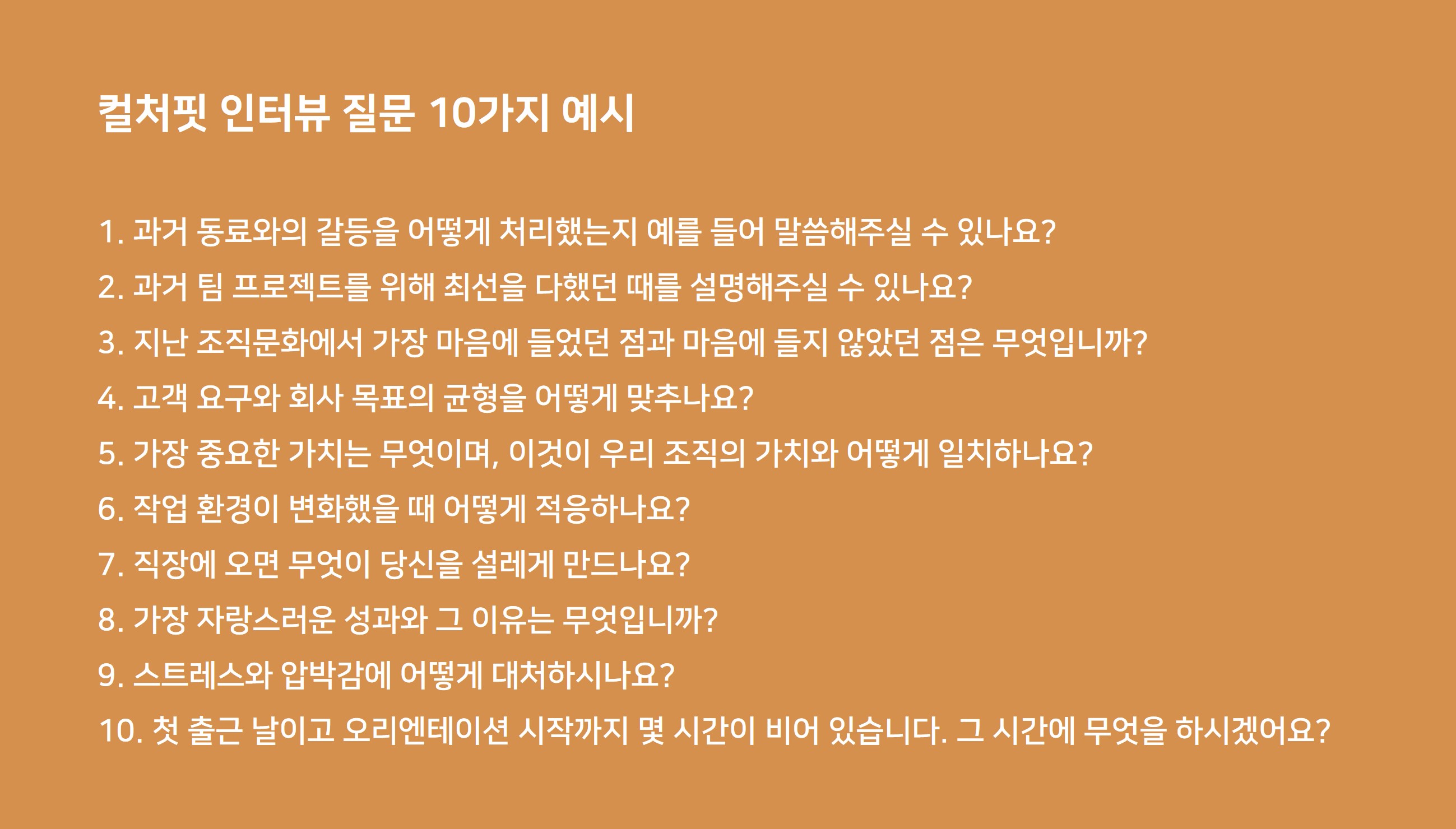 컬처핏 인터뷰 질문 10가지 예시

1. 과거 동료와의 갈등을 어떻게 처리했는지 예를 들어 말씀해주실 수 있나요?

2. 과거 팀 프로젝트를 위해 최선을 다했던 때를 설명해주실 수 있나요?

3. 지난 조직문화에서 가장 마음에 들었던 점과 마음에 들지 않았던 점은 무엇입니까?

4. 고객 요구와 회사 목표의 균형을 어떻게 맞추나요?

5. 가장 중요한 가치는 무엇이며, 이것이 우리 조직의 가치와 어떻게 일치하나요?

6. 작업 환경이 변화했을 때 어떻게 적응하나요?

7. 직장에 오면 무엇이 당신을 설레게 만드나요?

8. 가장 자랑스러운 성과와 그 이유는 무엇입니까?

9. 스트레스와 압박감에 어떻게 대처하시나요?

10. 첫 출근 날이고 오리엔테이션 시작까지 몇 시간이 비어 있습니다. 그 시간에 무엇을 하시겠어요?